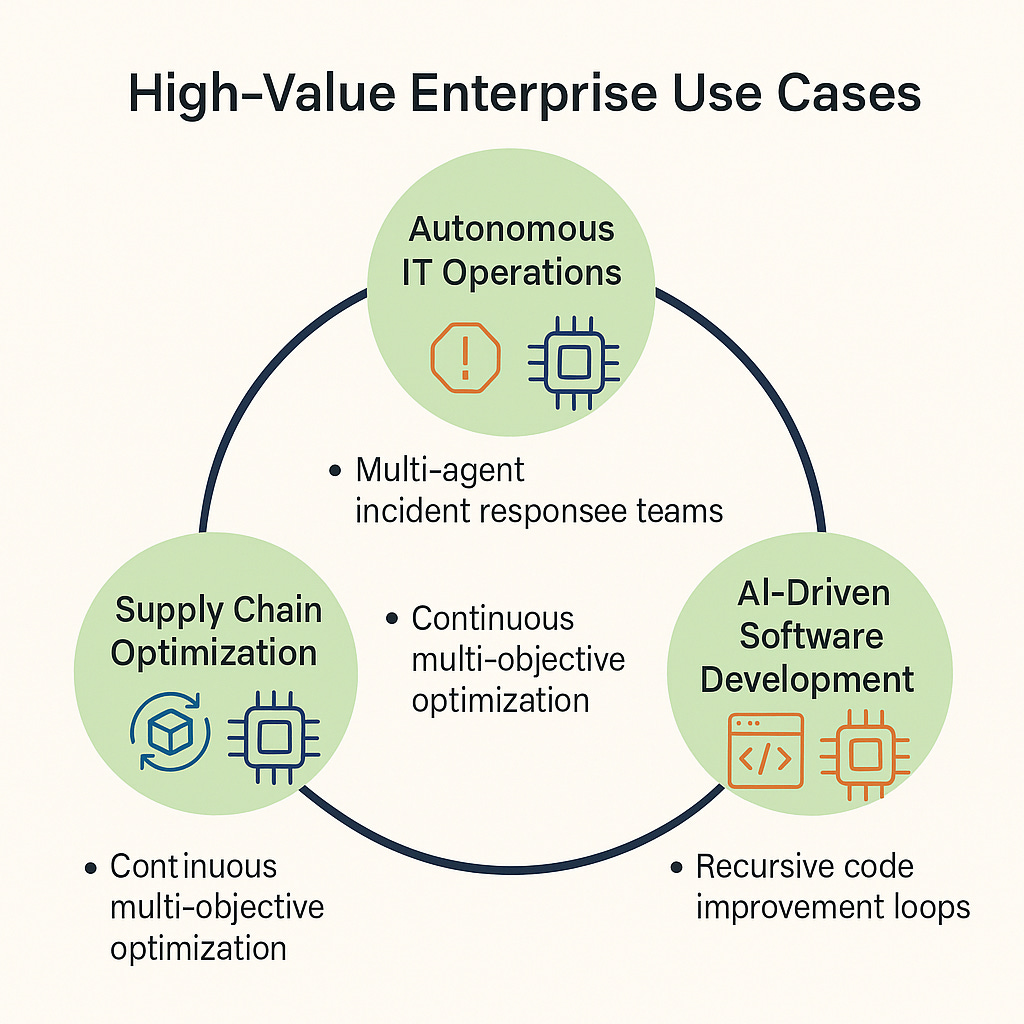 High-Value Enterprise Use Cases

Autonomous IT Operations

• Multi-agent incident responsee teams

Supply Chain Optimization

• Continuous multi-objective optimization

AI-Driven Software Development

• Continuous multi-objective optimization

• Recursive code improvement loops